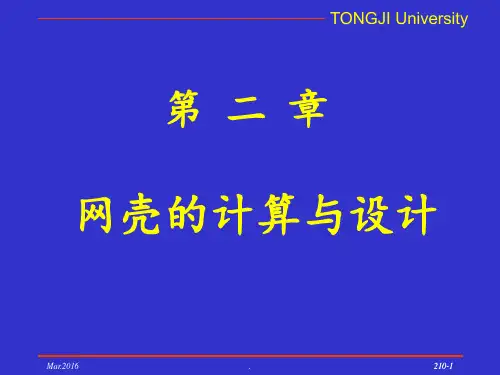 TONGJI University

第 二 章

网壳的计算与设计

Mar.2016

.

210-1